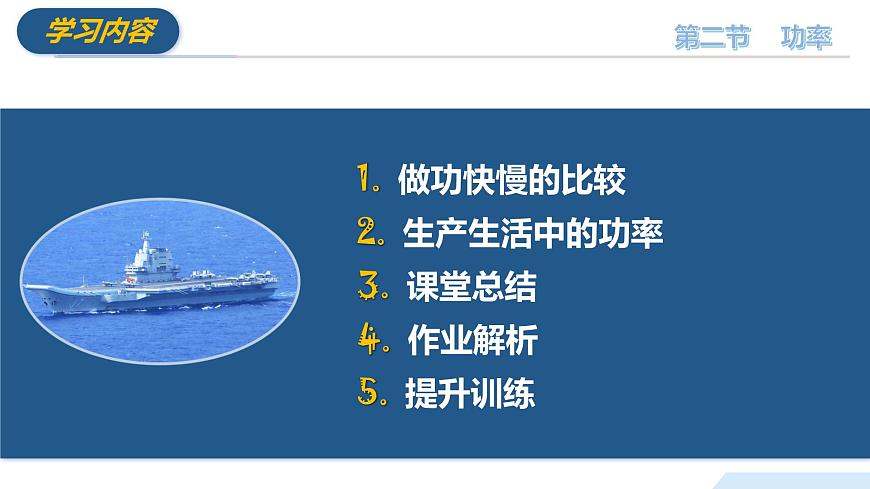 学习内容

第二节 功率

1. 做功快慢的比较
2. 生产生活中的功率
3. 课堂总结
4. 作业解析
5. 提升训练